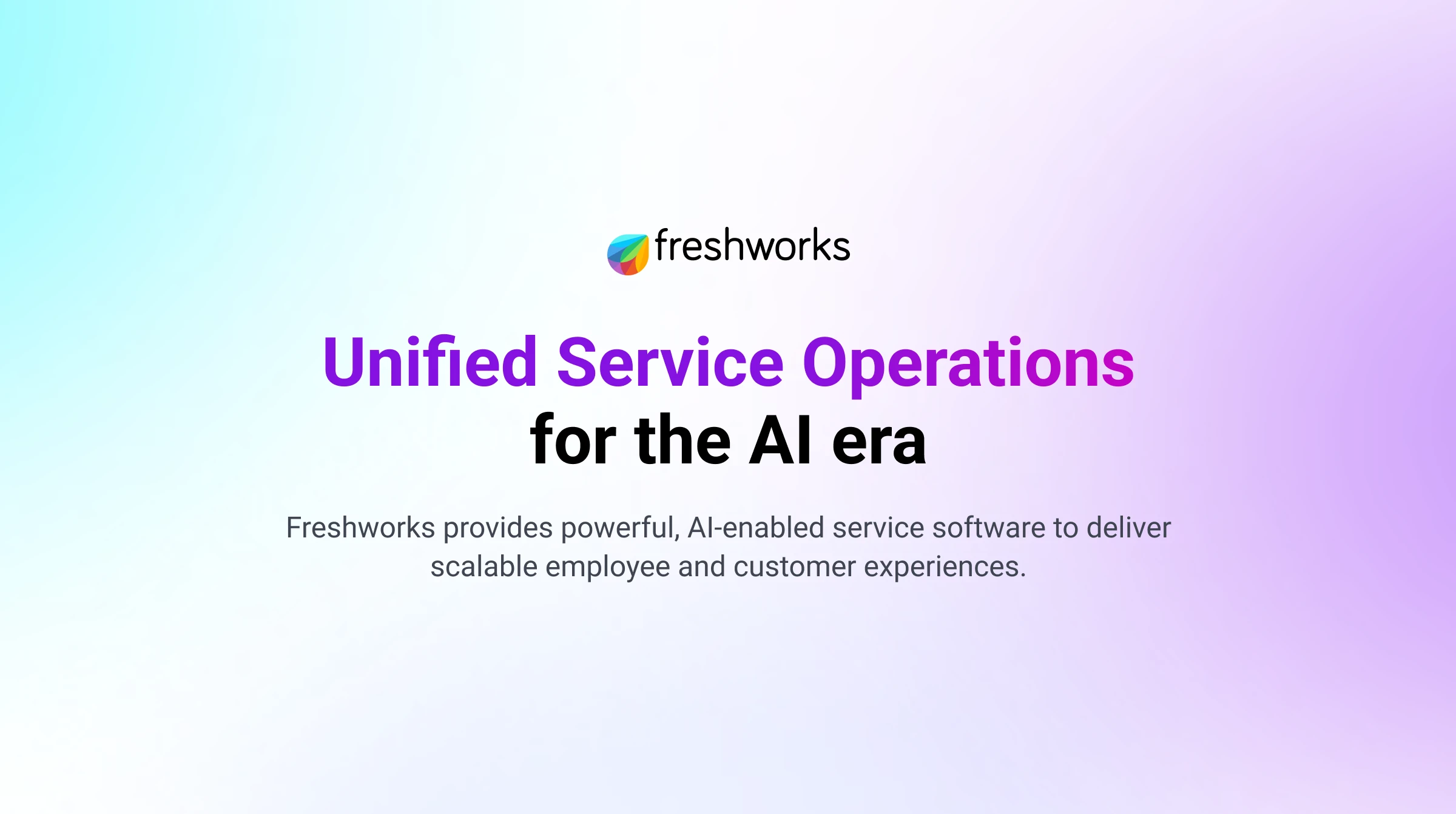 freshworks

Unified Service Operations
for the AI era

Freshworks provides powerful, AI-enabled service software to deliver scalable employee and customer experiences.